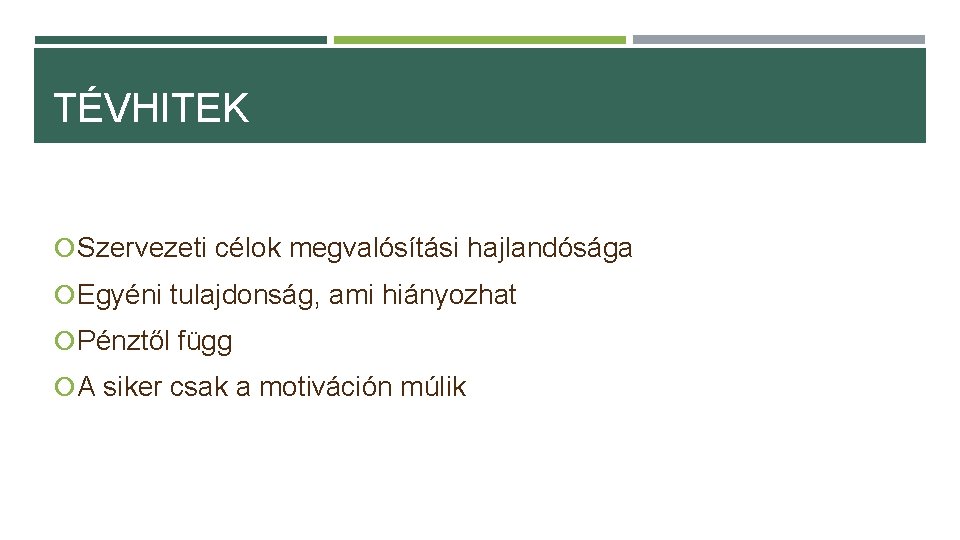 TÉVHITEK

Szervezeti célok megvalósítási hajlandósága

Egyéni tulajdonság, ami hiányozhat

Pénztől függ

A siker csak a motiváción múlik